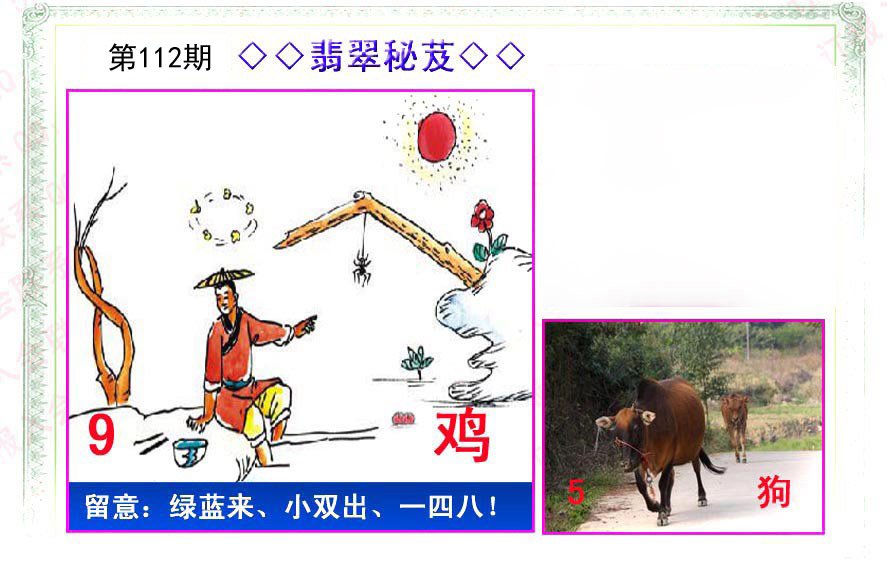 第112期 ◇◇翡翠秘芨◇◇

9

鸡

留意：绿蓝来、小双出、一四八！

5

狗